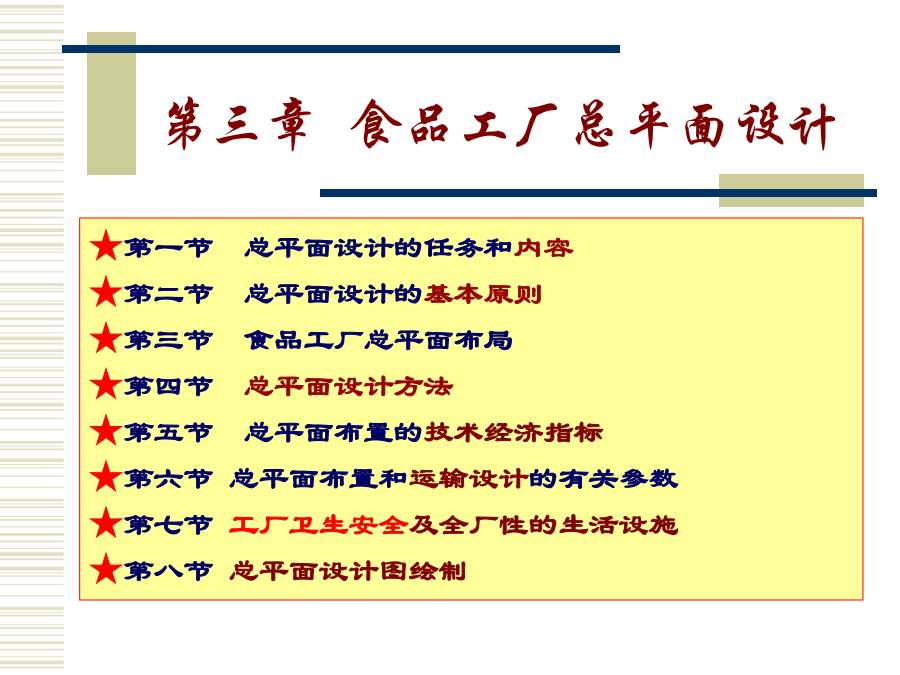 第三章 食品工厂总平面设计

★第一节 总平面设计的任务和内容

★第二节 总平面设计的基本原则

★第三节 食品工厂总平面布局

★第四节 总平面设计方法

★第五节 总平面布置的技术经济指标

★第六节 总平面布置和运输设计的有关参数

★第七节 工厂卫生安全及全厂性的生活设施

★第八节 总平面设计图绘制